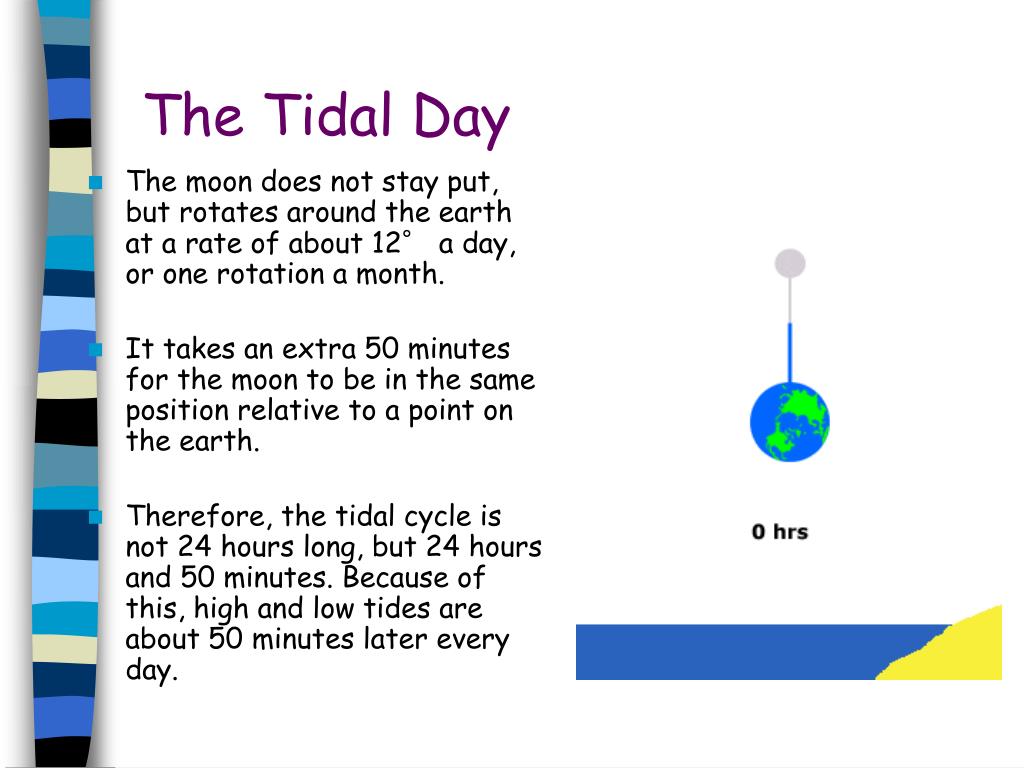 The Tidal Day

The moon does not stay put, but rotates around the earth at a rate of about 12° a day, or one rotation a month.

It takes an extra 50 minutes for the moon to be in the same position relative to a point on the earth.

Therefore, the tidal cycle is not 24 hours long, but 24 hours and 50 minutes. Because of this, high and low tides are about 50 minutes later every day.

0 hrs